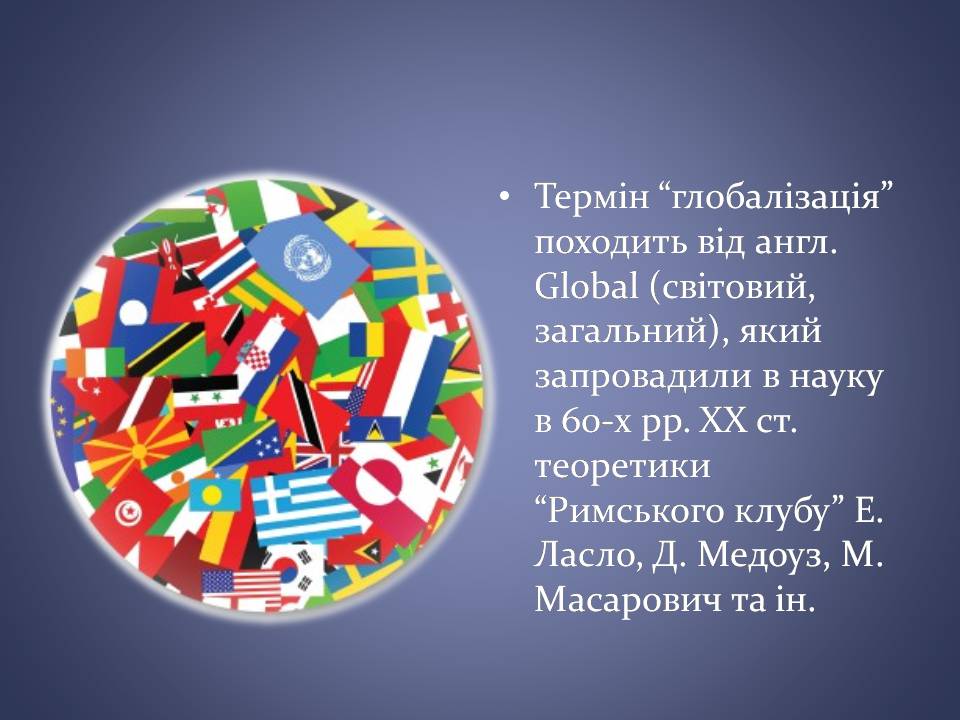 • Термін “глобалізація” походить від англ. Global (світовий, загальний), який запровадили в науку в 60-х рр. XX ст. теоретики “Римського клубу” Е. Ласло, Д. Медоуз, М. Масарович та ін.